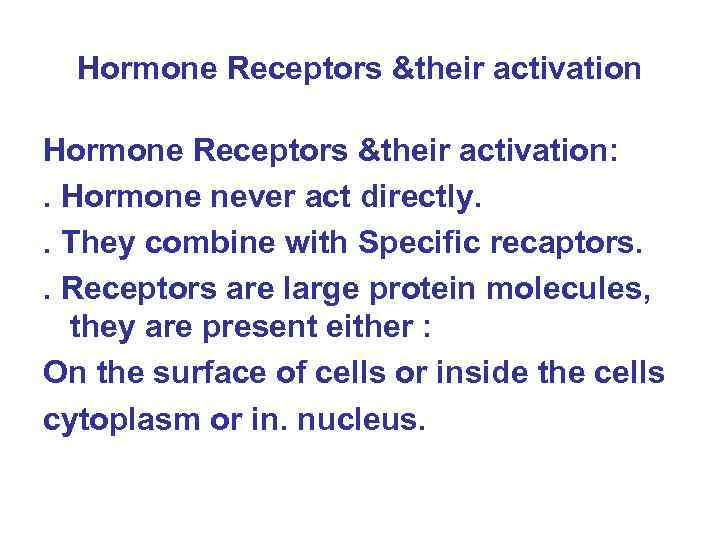 Hormone Receptors &their activation

Hormone Receptors &their activation:

. Hormone never act directly.

. They combine with Specific recaptors.

. Receptors are large protein molecules, they are present either :

On the surface of cells or inside the cells cytoplasm or in. nucleus.